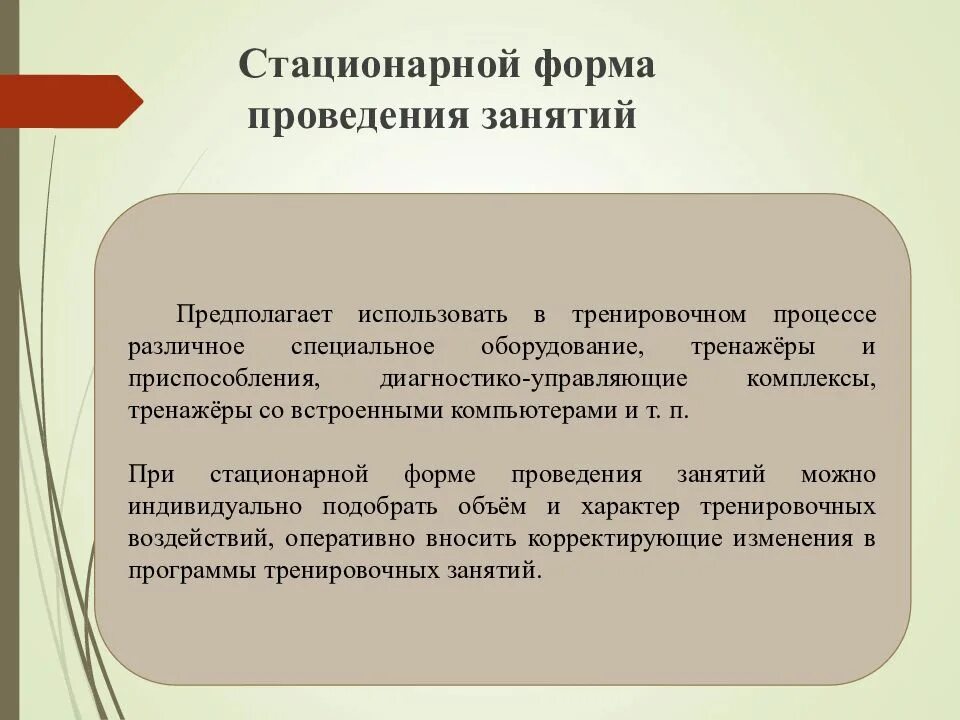 Стационарной форма проведения занятий

Предполагает использовать в тренировочном процессе различное специальное оборудование, тренажёры и приспособления, диагностико-управляющие комплексы, тренажёры со встроенными компьютерами и т. п.

При стационарной форме проведения занятий можно индивидуально подобрать объём и характер тренировочных воздействий, оперативно вносить корректирующие изменения в программы тренировочных занятий.